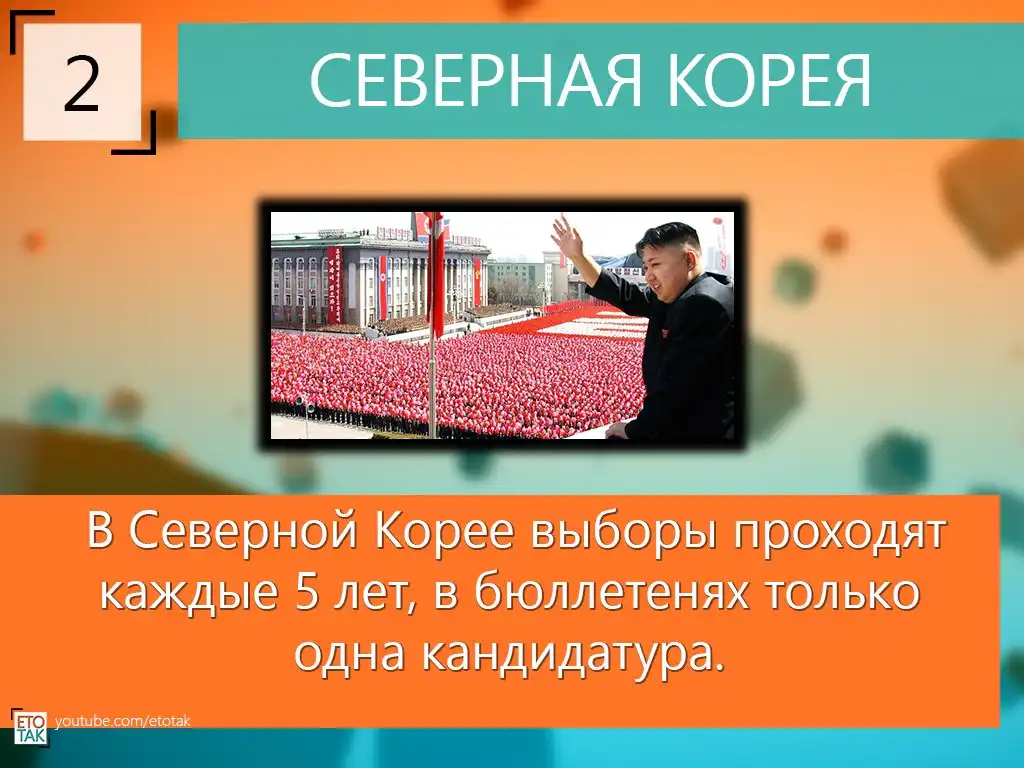 2

СЕВЕРНАЯ КОРЕЯ

В Северной Корее выборы проходят каждые 5 лет, в бюллетенях только одна кандидатура.

ETO TAK youtube.com/etotak